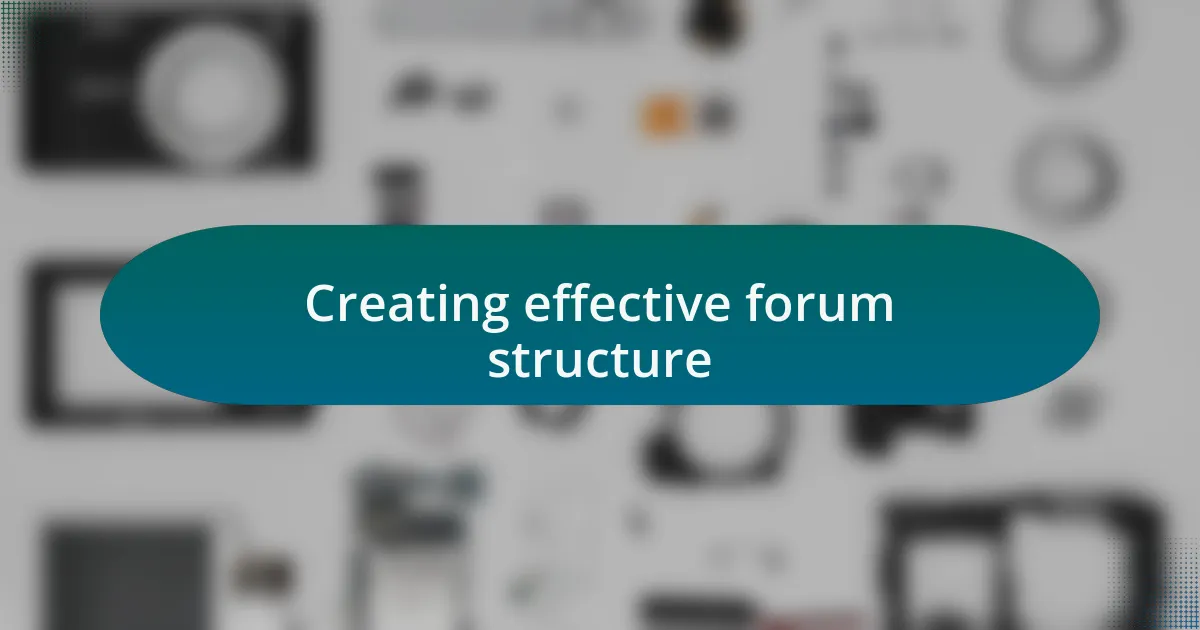 Creating effective forum structure